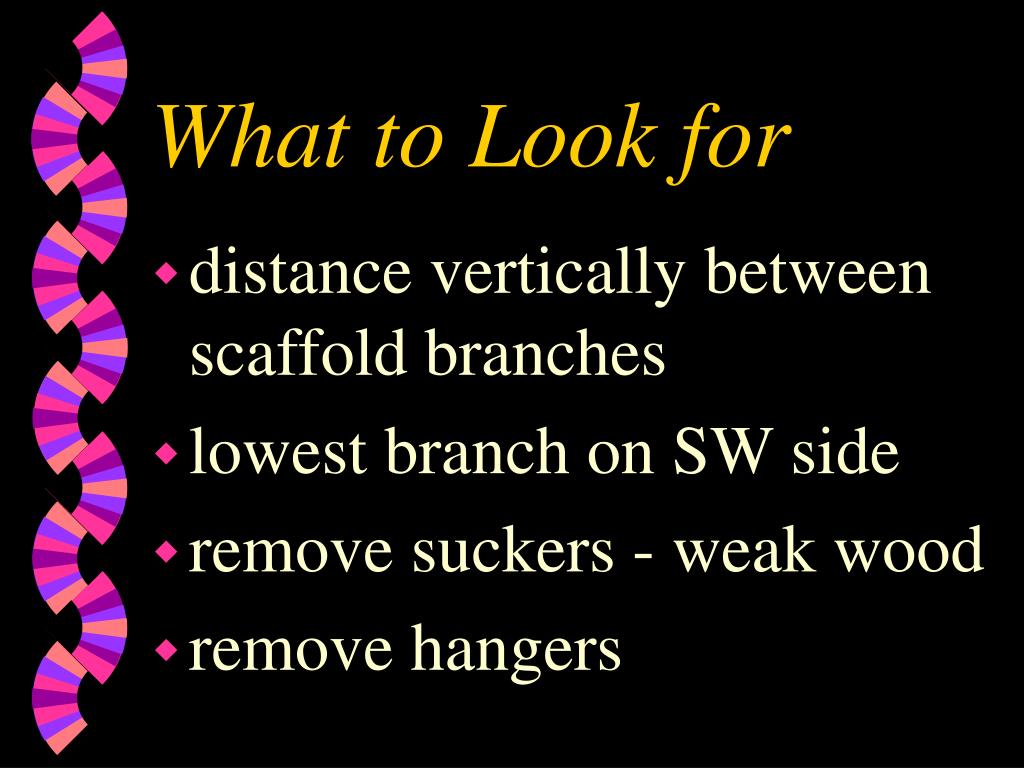 What to Look for

- distance vertically between scaffold branches
- lowest branch on SW side
- remove suckers - weak wood
- remove hangers